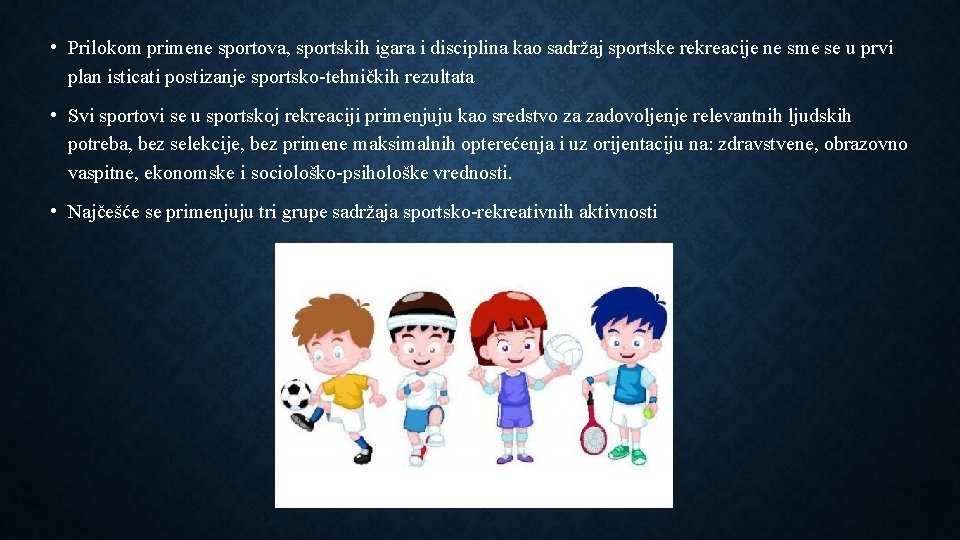 • Prilokom primene sportova, sportskih igara i disciplina kao sadržaj sportske rekreacije ne sme se u prvi plan isticati postizanje sportsko-tehničkih rezultata

• Svi sportovi se u sportskoj rekreaciji primenjuju kao sredstvo za zadovoljenje relevantnih ljudskih potreba, bez selekcije, bez primene maksimalnih opterećenja i uz orijentaciju na: zdravstvene, obrazovno vaspitne, ekonomske i sociološko-psihološke vrednosti.

• Najčešće se primenjuju tri grupe sadržaja sportsko-rekreativnih aktivnosti